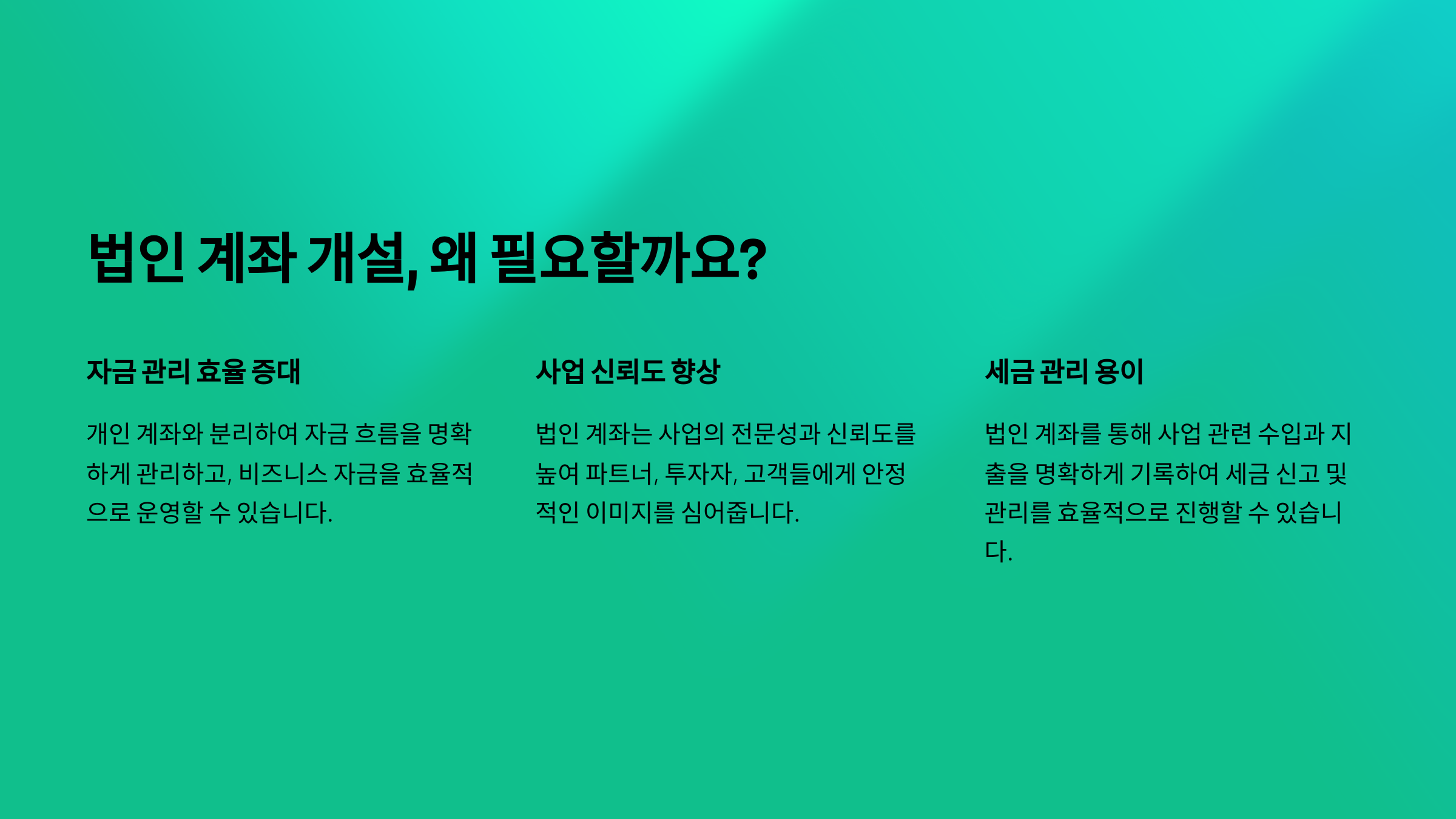 법인 계좌 개설, 왜 필요할까요?

자금 관리 효율 증대

개인 계좌와 분리하여 자금 흐름을 명확하게 관리하고, 비즈니스 자금을 효율적으로 운영할 수 있습니다.

사업 신뢰도 향상

법인 계좌는 사업의 전문성과 신뢰도를 높여 파트너, 투자자, 고객들에게 안정적인 이미지를 심어줍니다.

세금 관리 용이

법인 계좌를 통해 사업 관련 수입과 지출을 명확하게 기록하여 세금 신고 및 관리를 효율적으로 진행할 수 있습니다.